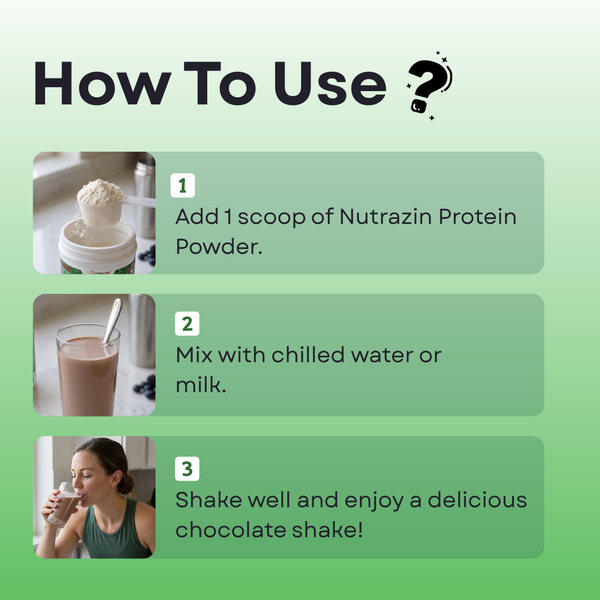 How To Use ?

1
Add 1 scoop of Nutrazin Protein Powder.

2
Mix with chilled water or milk.

3
Shake well and enjoy a delicious chocolate shake!